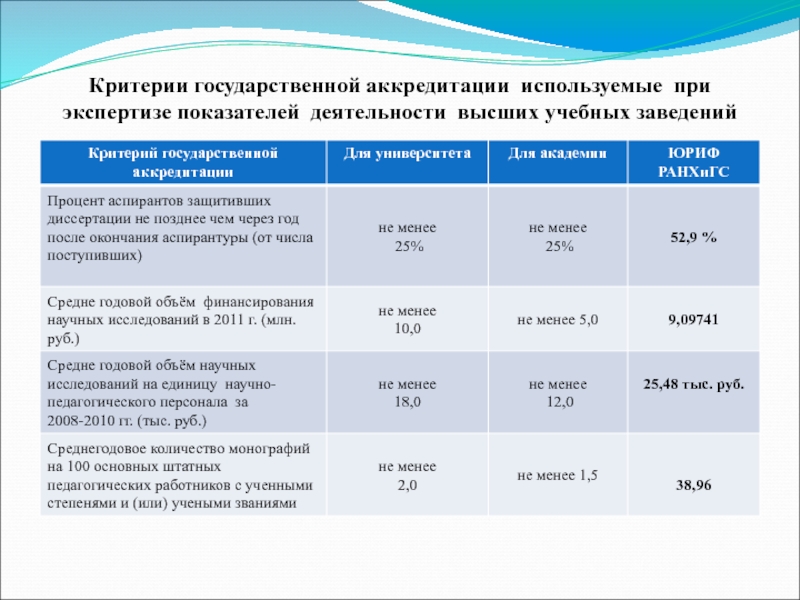 Критерии государственной аккредитации используемые при экспертизе показателей деятельности высших учебных заведений

| Критерий государственной аккредитации | Для университета | Для академии | ЮРИФ РАНХиГС |
|---|---|---|---|
| Процент аспирантов защитивших диссертации не позднее чем через год после окончания аспирантуры (от числа поступивших) | не менее 25% | не менее 25% | 52,9 % |
| Средне годовой объём финансирования научных исследований в 2011 г. (млн. руб.) | не менее 10,0 | не менее 5,0 | 9,09741 |
| Средне годовой объём научных исследований на единицу научно-педагогического персонала за 2008-2010 гг. (тыс. руб.) | не менее 18,0 | не менее 12,0 | 25,48 тыс. руб. |
| Среднегодовое количество монографий на 100 основных штатных педагогических работников с ученными степенями и (или) учеными званиями | не менее 2,0 | не менее 1,5 | 38,96 |